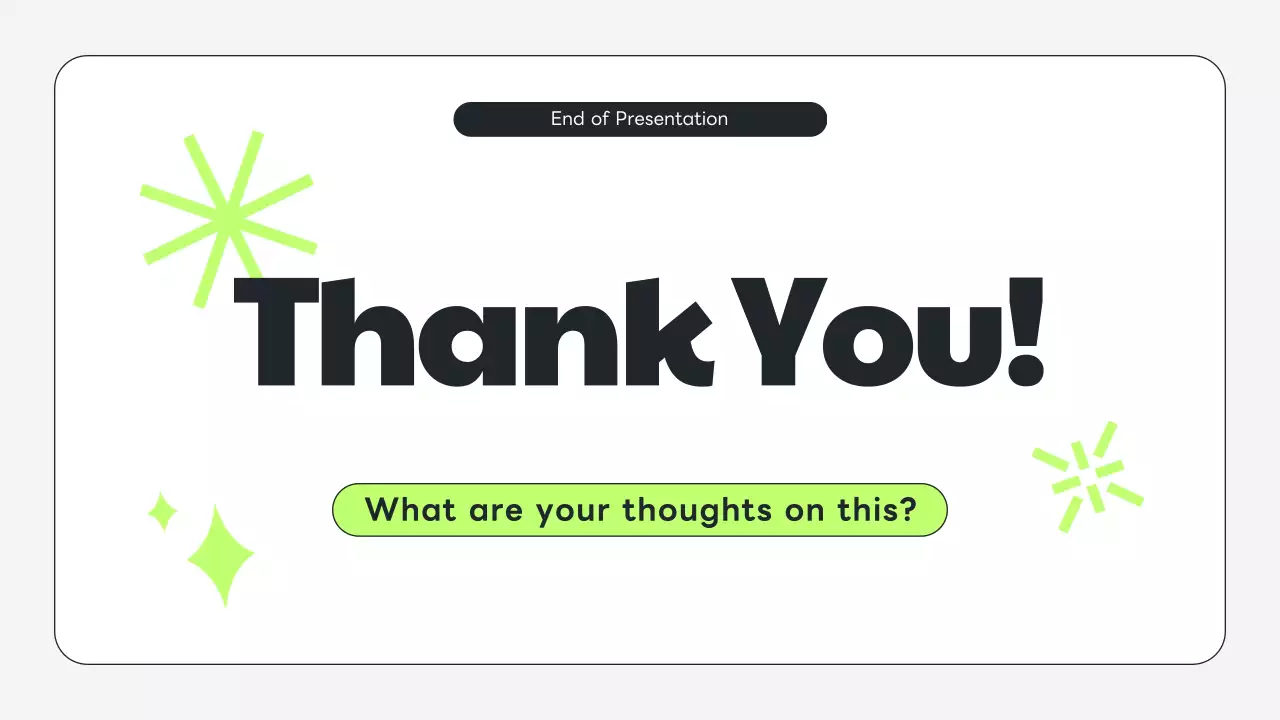 End of Presentation

Thank You!

What are your thoughts on this?